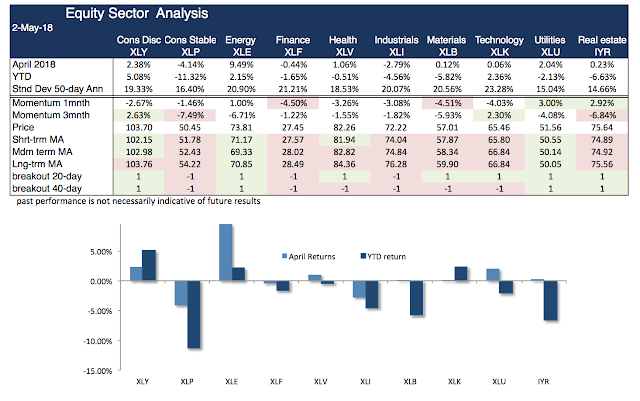 Equity Sector Analysis
2-May-18

| | Cons Disc XLY | Cons Stable XLP | Energy XLE | Finance XLF | Health XLV | Industrials XLI | Materials XLB | Technology XLK | Utilities XLU | Real estate IYR |
|---|---|---|---|---|---|---|---|---|---|---|
| April 2018 | 2.38% | -4.14% | 9.49% | -0.44% | 1.06% | -2.79% | 0.12% | 0.06% | 2.04% | 0.23% |
| YTD | 5.08% | -11.32% | 2.15% | -1.65% | -0.51% | -4.56% | -5.82% | 2.36% | -2.13% | -6.63% |
| Stnd Dev 50-day Ann | 19.33% | 16.40% | 20.90% | 21.21% | 18.53% | 20.07% | 20.56% | 23.28% | 15.04% | 14.66% |
| Momentum 1mnth | -2.67% | -1.46% | 1.00% | -4.50% | -3.26% | -3.08% | -4.51% | -4.03% | 3.00% | 2.92% |
| Momentum 3mnth | 2.63% | -7.49% | -6.71% | -1.22% | -1.55% | -1.82% | -5.93% | 2.30% | -4.08% | -6.84% |
| Price | 103.70 | 50.45 | 73.81 | 27.45 | 82.26 | 72.22 | 57.01 | 65.46 | 51.56 | 75.64 |
| Shrt-trm MA | 102.15 | 51.78 | 71.17 | 27.57 | 81.94 | 74.04 | 57.87 | 65.80 | 50.55 | 74.89 |
| Mdm term MA | 102.98 | 52.43 | 69.33 | 28.02 | 82.82 | 74.84 | 58.34 | 66.84 | 50.14 | 74.92 |
| Lng-trm MA | 103.76 | 54.22 | 70.85 | 28.49 | 84.36 | 76.28 | 59.90 | 66.84 | 50.05 | 75.56 |
| breakout 20-day | 1 | -1 | 1 | -1 | 1 | -1 | 1 | 1 | 1 | 1 |
| breakout 40-day | 1 | -1 | 1 | -1 | -1 | -1 | -1 | -1 | 1 | 1 |

past performance is not necessarily indicative of future results

5.00%
0.00%
-5.00%
-10.00%
-15.00%
April Returns
YTD return
XLY XLP XLE XLF XLV XLI XLB XLK XLU IYR